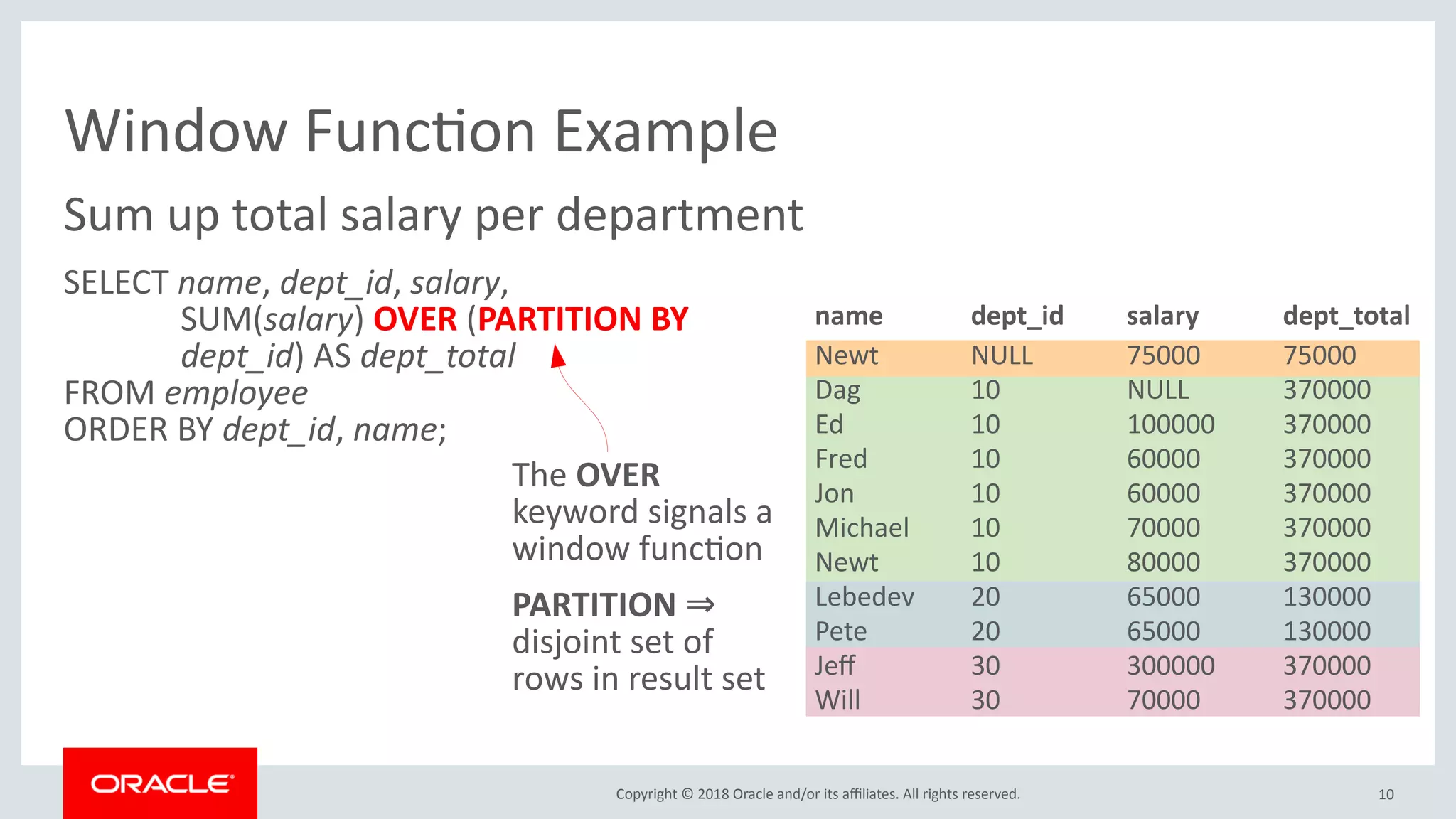 Window Function Example

Sum up total salary per department

SELECT name, dept_id, salary,
SUM(salary) OVER (PARTITION BY dept_id) AS dept_total
FROM employee
ORDER BY dept_id, name;

The OVER keyword signals a window function

PARTITION ⇒ disjoint set of rows in result set

| name | dept_id | salary | dept_total |
|---|---|---|---|
| Newt | NULL | 75000 | 75000 |
| Dag | 10 | NULL | 370000 |
| Ed | 10 | 100000 | 370000 |
| Fred | 10 | 60000 | 370000 |
| Jon | 10 | 60000 | 370000 |
| Michael | 10 | 70000 | 370000 |
| Newt | 10 | 80000 | 370000 |
| Lebedev | 20 | 65000 | 130000 |
| Pete | 20 | 65000 | 130000 |
| Jeff | 30 | 300000 | 370000 |
| Will | 30 | 70000 | 370000 |

ORACLE

Copyright © 2018 Oracle and/or its affiliates. All rights reserved.

10